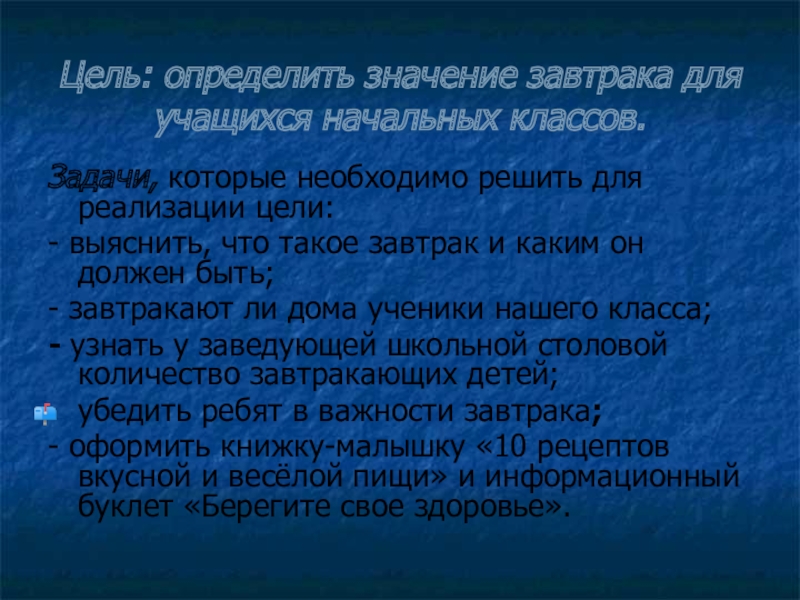 Цель: определить значение завтрака для учащихся начальных классов.

Задачи, которые необходимо решить для реализации цели:

- выяснить, что такое завтрак и каким он должен быть;

- завтракают ли дома ученики нашего класса;

- узнать у заведующей школьной столовой количество завтракающих детей;

убедить ребят в важности завтрака;

- оформить книжку-малышку «10 рецептов вкусной и весёлой пищи» и информационный буклет «Берегите свое здоровье».